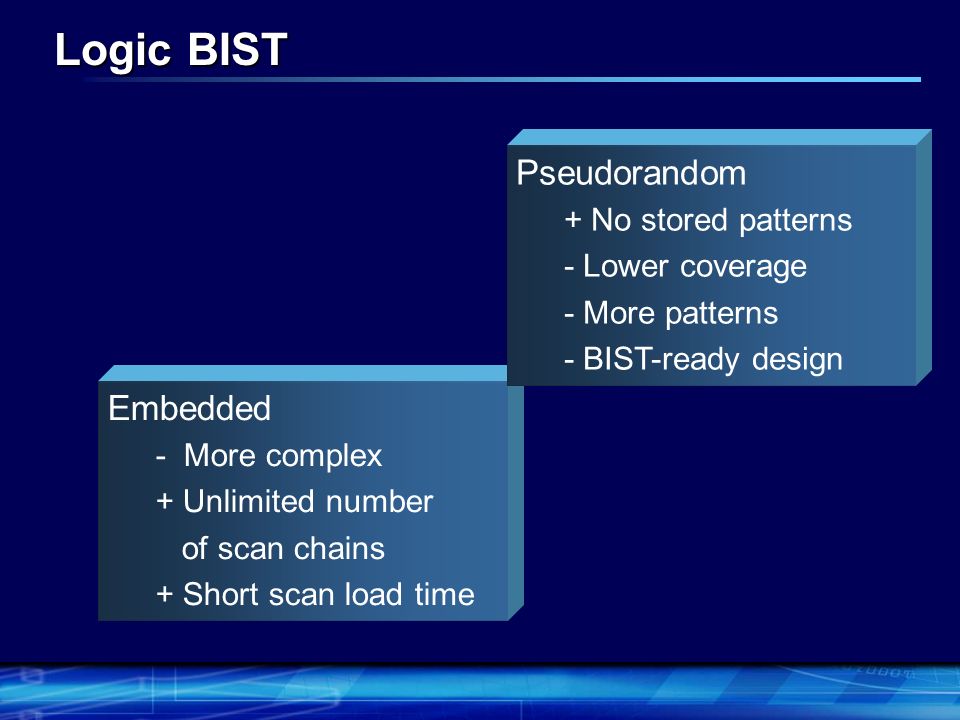 Logic BIST

Pseudorandom
+ No stored patterns
- Lower coverage
- More patterns
- BIST-ready design

Embedded
- More complex
+ Unlimited number of scan chains
+ Short scan load time